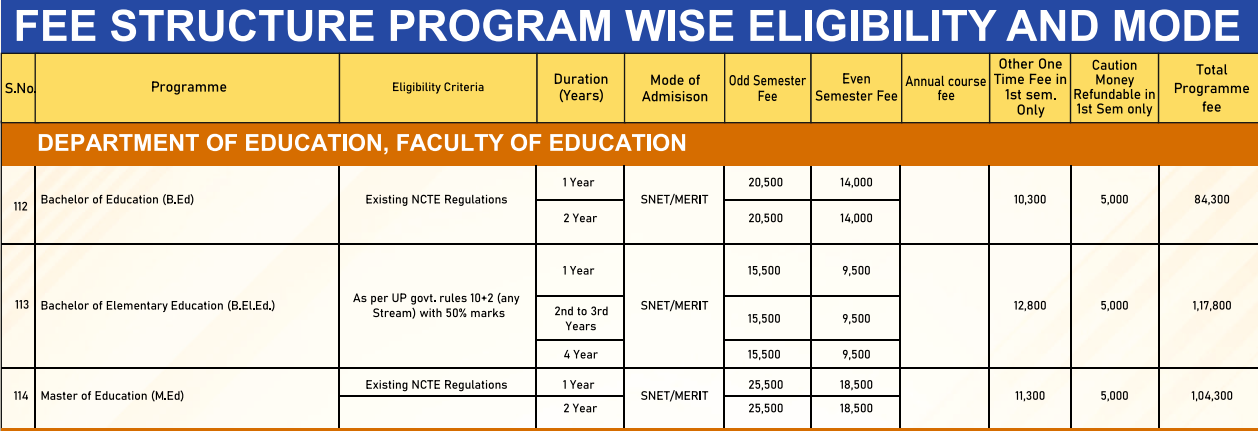 FEE STRUCTURE PROGRAM WISE ELIGIBILITY AND MODE

| S.No. | Programme | Eligibility Criteria | Duration (Years) | Mode of Admisison | Odd Semester Fee | Even Semester Fee | Annual course fee | Other One Time Fee in 1st sem. Only | Caution Money Refundable in 1st Sem only | Total Programme fee |
|---|---|---|---|---|---|---|---|---|---|---|
| DEPARTMENT OF EDUCATION, FACULTY OF EDUCATION | | | | | | | | | | |
| 112 | Bachelor of Education (B.Ed) | Existing NCTE Regulations | 1 Year | SNET/MERIT | 20,500 | 14,000 | | 10,300 | 5,000 | 84,300 |
| | | | 2 Year | | 20,500 | 14,000 | | | | |
| 113 | Bachelor of Elementary Education (B.El.Ed.) | As per UP govt. rules 10+2 (any Stream) with 50% marks | 1 Year | SNET/MERIT | 15,500 | 9,500 | | 12,800 | 5,000 | 1,17,800 |
| | | | 2nd to 3rd Years | | 15,500 | 9,500 | | | | |
| | | | 4 Year | | 15,500 | 9,500 | | | | |
| 114 | Master of Education (M.Ed) | Existing NCTE Regulations | 1 Year | SNET/MERIT | 25,500 | 18,500 | | 11,300 | 5,000 | 1,04,300 |
| | | | 2 Year | | 25,500 | 18,500 | | | | |